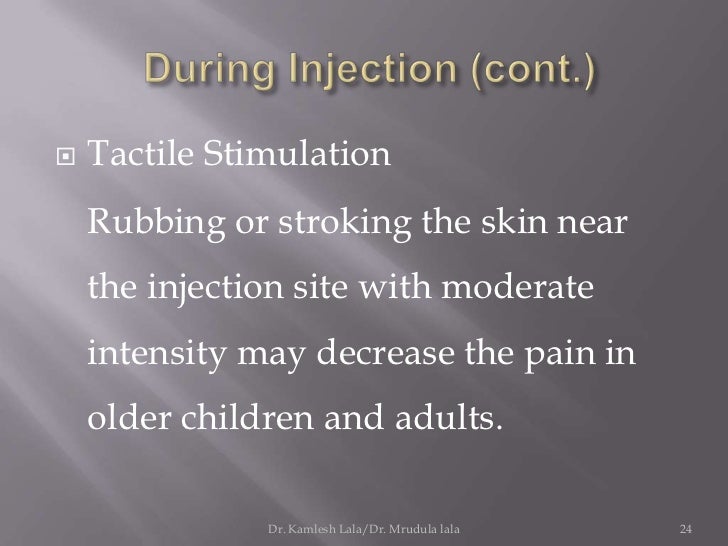 During Injection (cont.)

Tactile Stimulation

Rubbing or stroking the skin near the injection site with moderate intensity may decrease the pain in older children and adults.

Dr. Kamlesh Lala/Dr. Mrudula lala

24